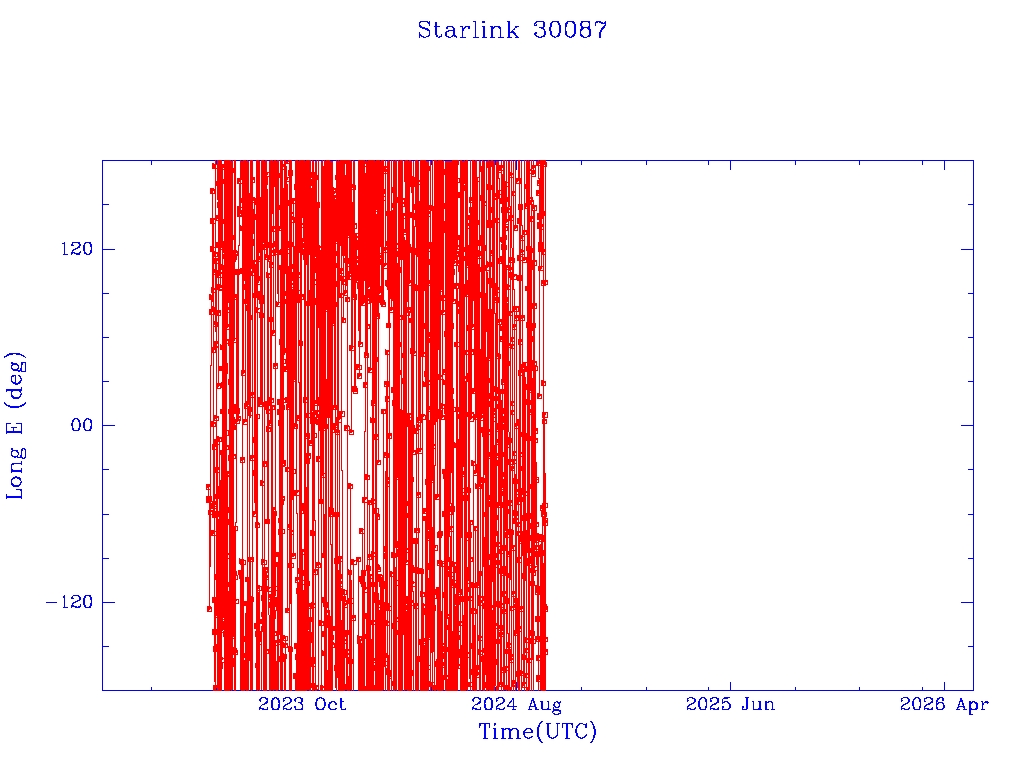 Starlink 30087

Long E (deg)

120
00
−120

2023 Oct
2024 Aug
2025 Jun
2026 Apr

Time(UTC)